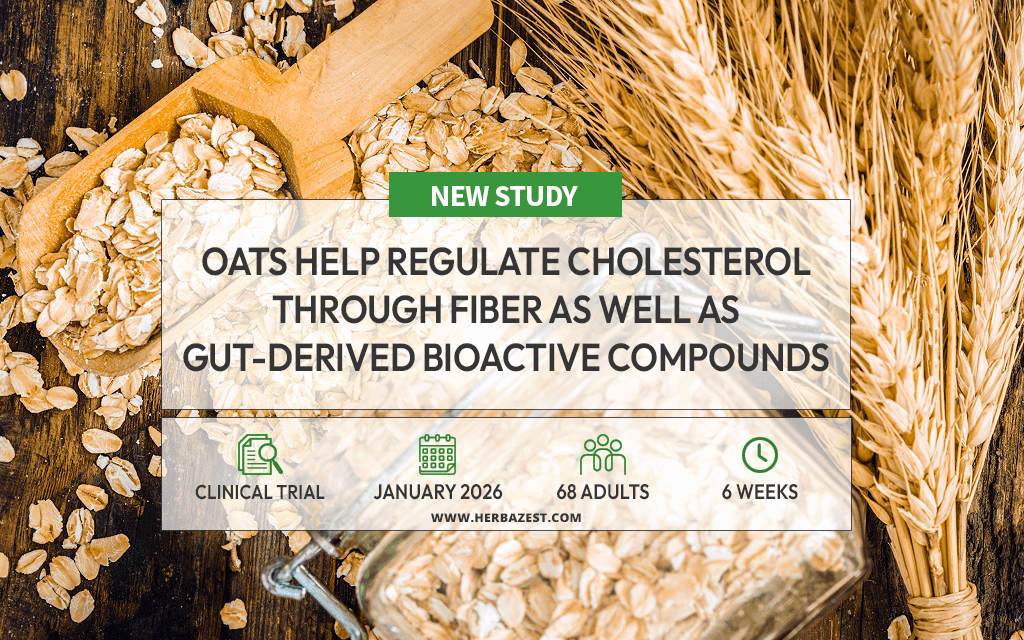 NEW STUDY

OATS HELP REGULATE CHOLESTEROL THROUGH FIBER AS WELL AS GUT-DERIVED BIOACTIVE COMPOUNDS

CLINICAL TRIAL

JANUARY 2026

68 ADULTS

6 WEEKS

WWW.HERBAZEST.COM